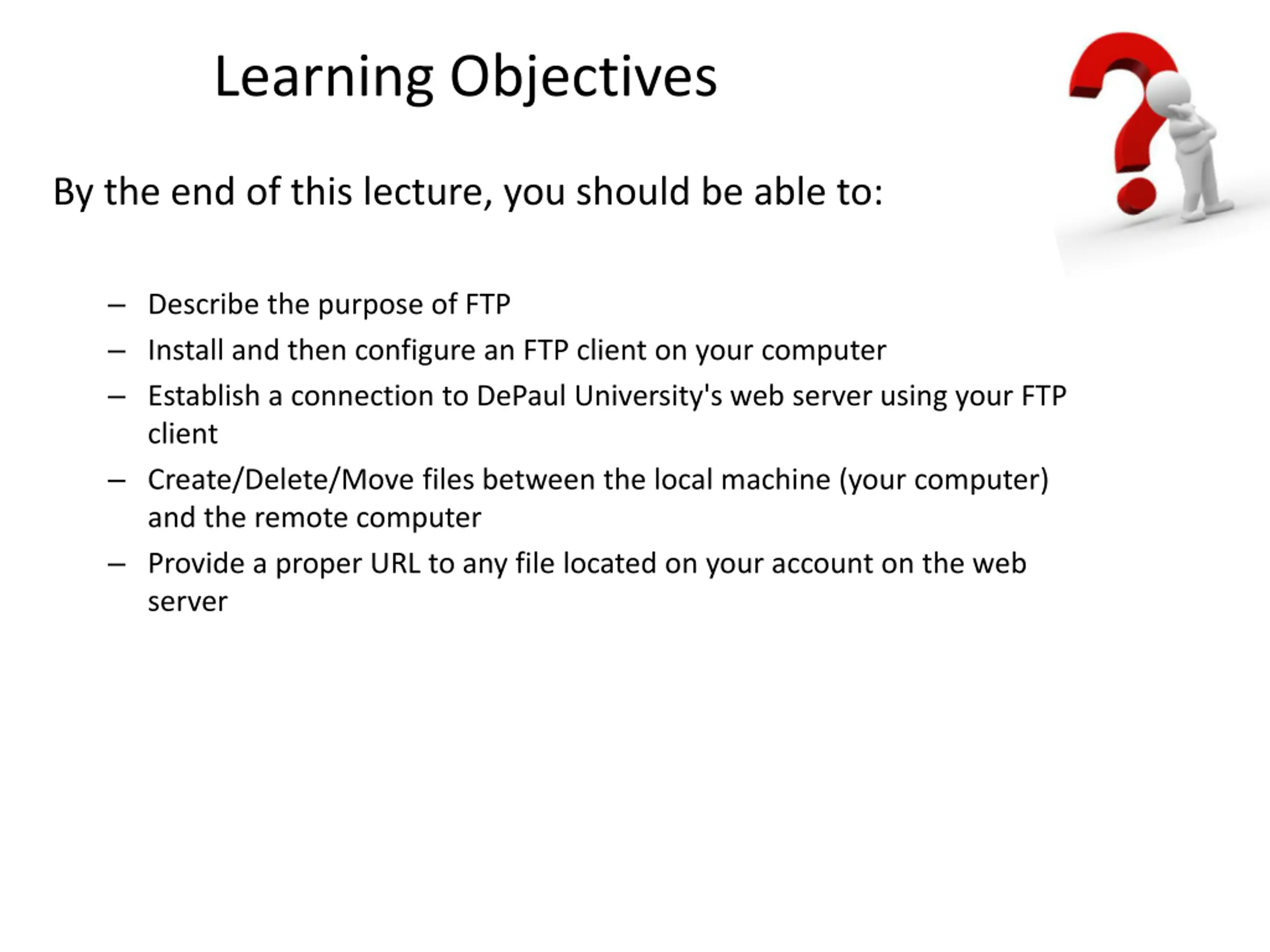 Learning Objectives

By the end of this lecture, you should be able to:

– Describe the purpose of FTP
– Install and then configure an FTP client on your computer
– Establish a connection to DePaul University's web server using your FTP client
– Create/Delete/Move files between the local machine (your computer) and the remote computer
– Provide a proper URL to any file located on your account on the web server